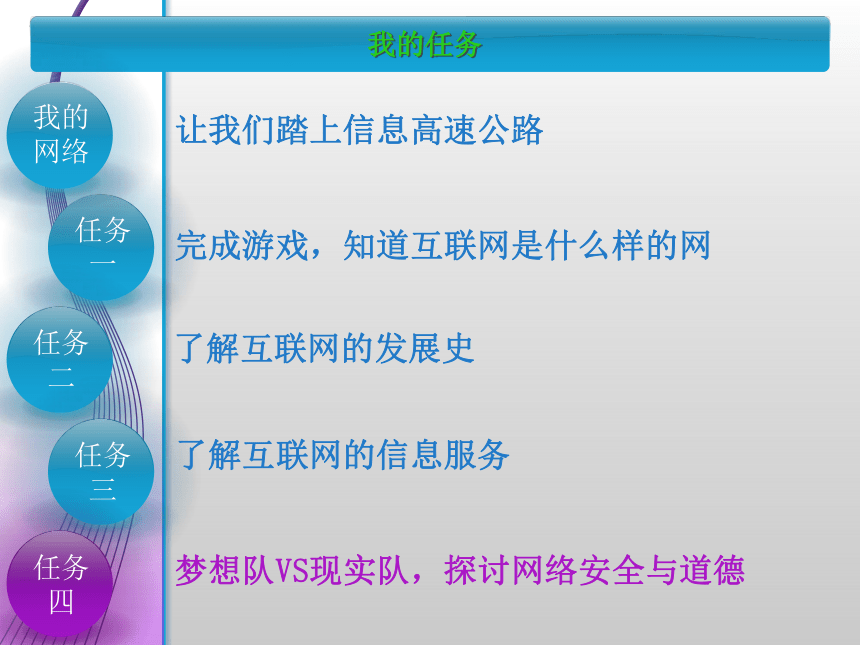 我的任务

我的网络

让我们踏上信息高速公路

任务一

完成游戏，知道互联网是什么样的网

任务二

了解互联网的发展史

任务三

了解互联网的信息服务

任务四

梦想队VS现实队，探讨网络安全与道德